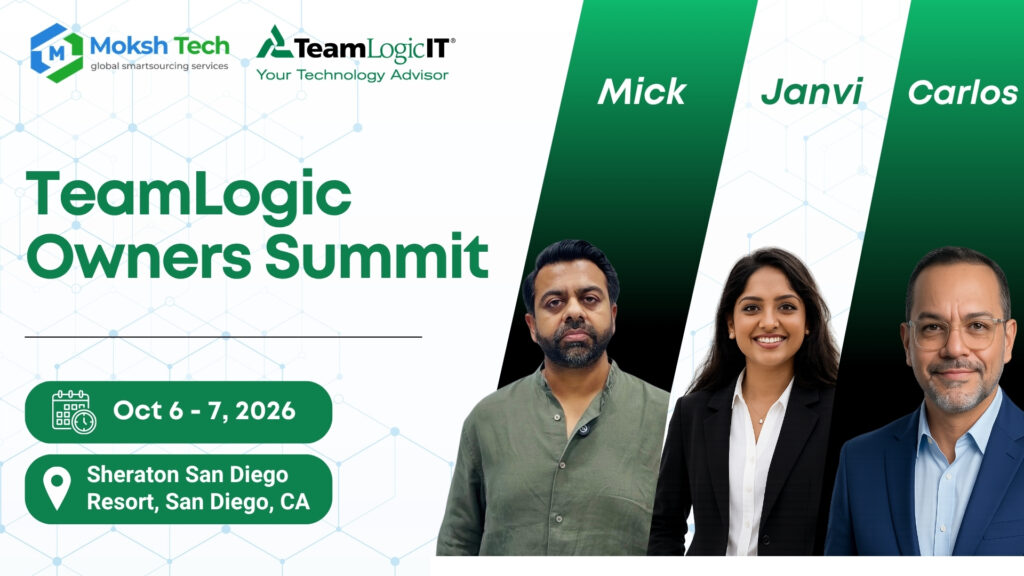 M Moksh Tech
global smartsourcing services

TeamLogicIT®
Your Technology Advisor

Mick

Janvi

Carlos

TeamLogic Owners Summit

Oct 6 - 7, 2026

Sheraton San Diego Resort, San Diego, CA